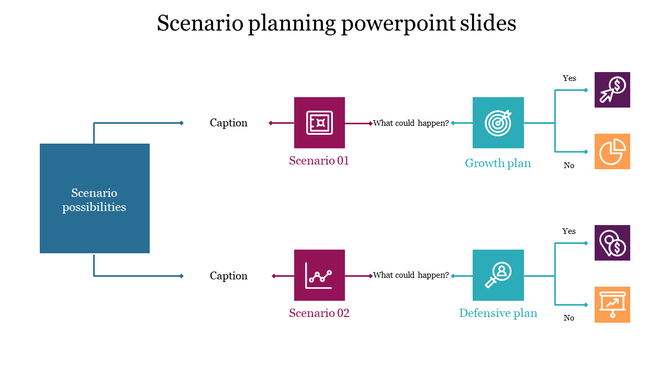 Scenario planning powerpoint slides

Scenario possibilities

Caption

Scenario 01

What could happen?

Growth plan

Yes

No

Caption

Scenario 02

What could happen?

Defensive plan

Yes

No